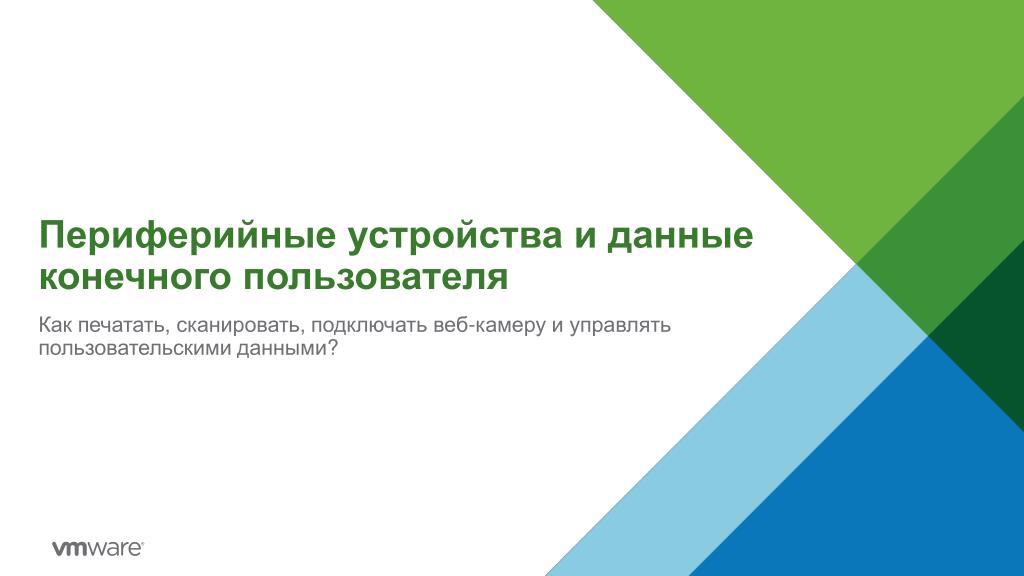 Периферийные устройства и данные конечного пользователя

Как печатать, сканировать, подключать веб-камеру и управлять пользовательскими данными?

vmware®